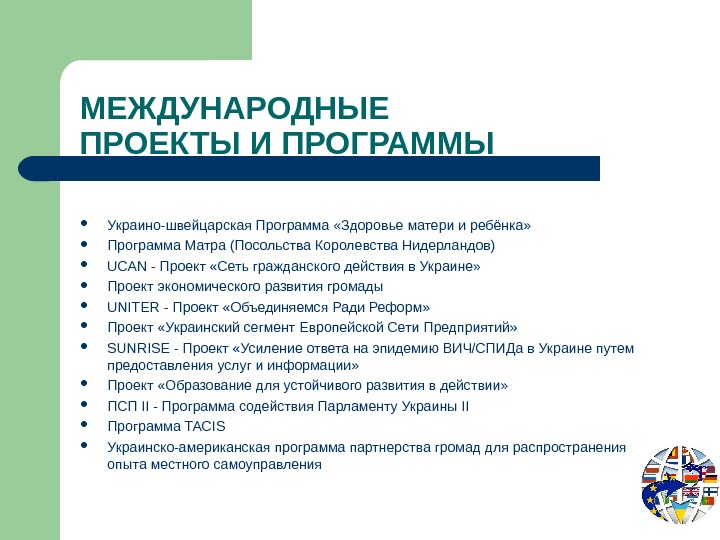 МЕЖДУНАРОДНЫЕ ПРОЕКТЫ И ПРОГРАММЫ

- Украино-швейцарская Программа «Здоровье матери и ребёнка»
- Программа Матра (Посольства Королевства Нидерландов)
- UCAN - Проект «Сеть гражданского действия в Украине»
- Проект экономического развития громады
- UNITER - Проект «Объединяемся Ради Реформ»
- Проект «Украинский сегмент Европейской Сети Предприятий»
- SUNRISE - Проект «Усиление ответа на эпидемию ВИЧ/СПИДа в Украине путем предоставления услуг и информации»
- Проект «Образование для устойчивого развития в действии»
- ПСП II - Программа содействия Парламенту Украины II
- Программа TACIS
- Украинско-американская программа партнерства громад для распространения опыта местного самоуправления